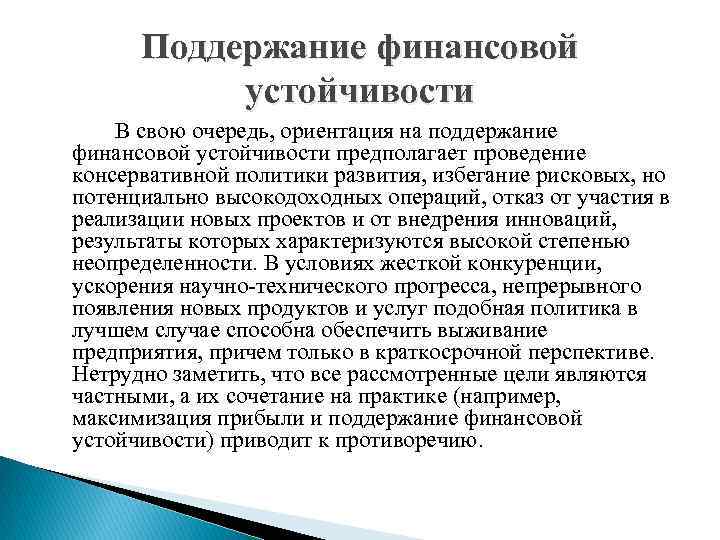 Поддержание финансовой устойчивости

В свою очередь, ориентация на поддержание финансовой устойчивости предполагает проведение консервативной политики развития, избегание рисковых, но потенциально высокодоходных операций, отказ от участия в реализации новых проектов и от внедрения инноваций, результаты которых характеризуются высокой степенью неопределенности. В условиях жесткой конкуренции, ускорения научно-технического прогресса, непрерывного появления новых продуктов и услуг подобная политика в лучшем случае способна обеспечить выживание предприятия, причем только в краткосрочной перспективе. Нетрудно заметить, что все рассмотренные цели являются частными, а их сочетание на практике (например, максимизация прибыли и поддержание финансовой устойчивости) приводит к противоречию.